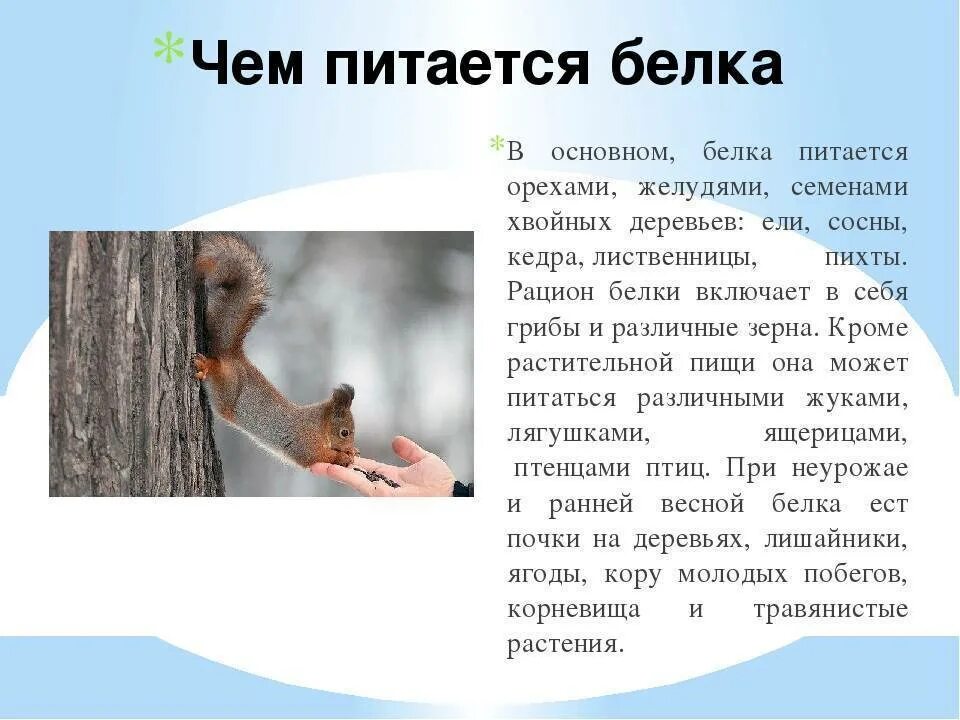 Чем питается белка

В основном, белка питается орехами, желудями, семенами хвойных деревьев: ели, сосны, кедра, лиственницы, пихты. Рацион белки включает в себя грибы и различные зерна. Кроме растительной пищи она может питаться различными жуками, лягушками, ящерицами, птенцами птиц. При неурожае и ранней весной белка ест почки на деревьях, лишайники, ягоды, кору молодых побегов, корневища и травянистые растения.